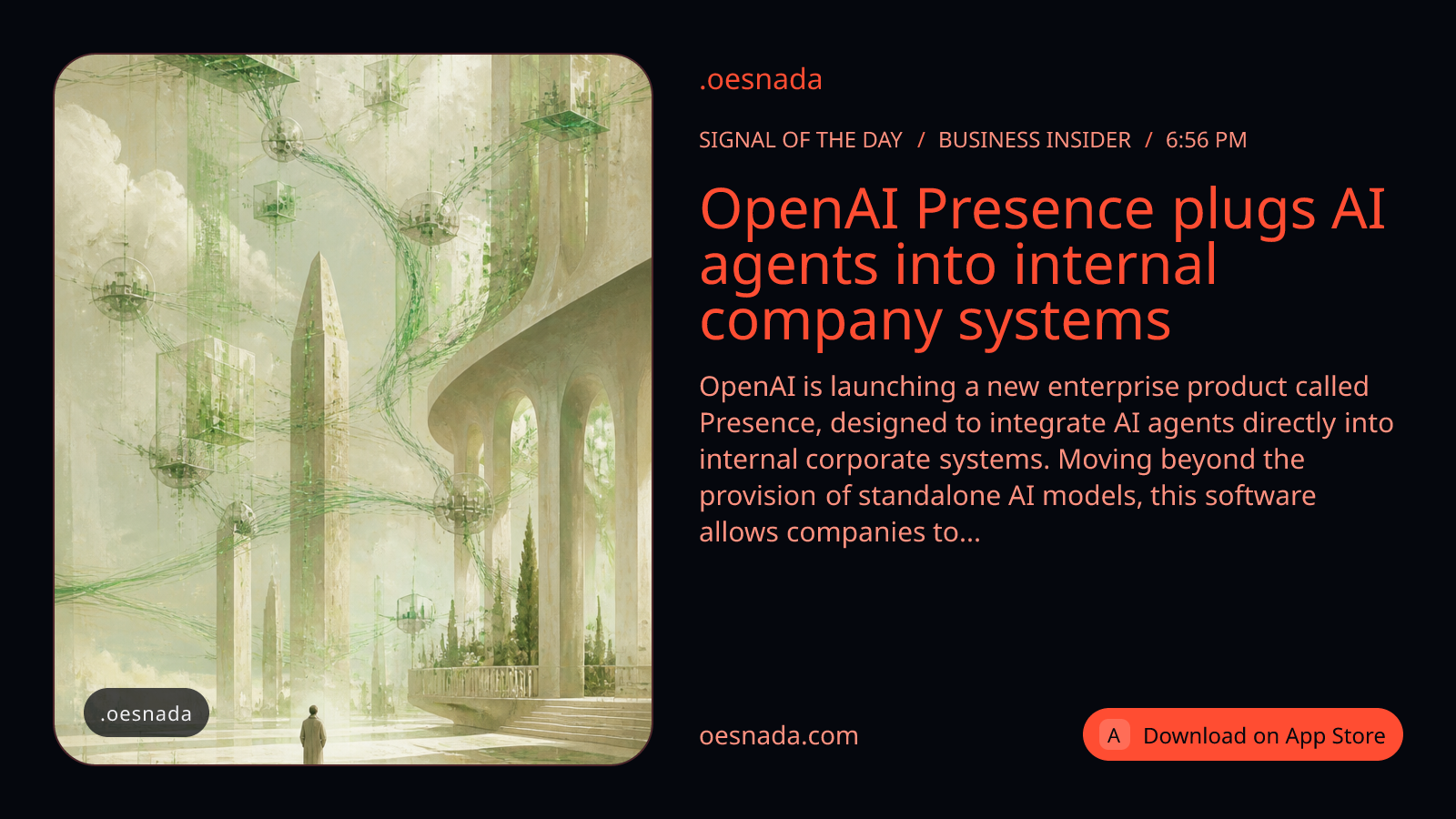 .oesnada

.oesnada

SIGNAL OF THE DAY / BUSINESS INSIDER / 6:56 PM

OpenAI Presence plugs AI agents into internal company systems

OpenAI is launching a new enterprise product called Presence, designed to integrate AI agents directly into internal corporate systems. Moving beyond the provision of standalone AI models, this software allows companies to...

oesnada.com

A Download on App Store